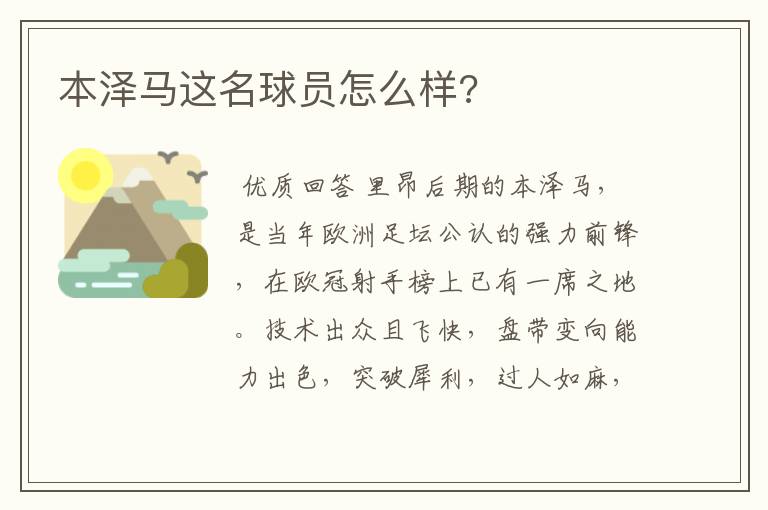 本泽马这名球员怎么样?

优质回答 里昂后期的本泽马，是当年欧洲足坛公认的强力前锋，在欧冠射手榜上已有一席之地。技术出众且飞快，盘带变向能力出色，突破犀利，过人如麻，